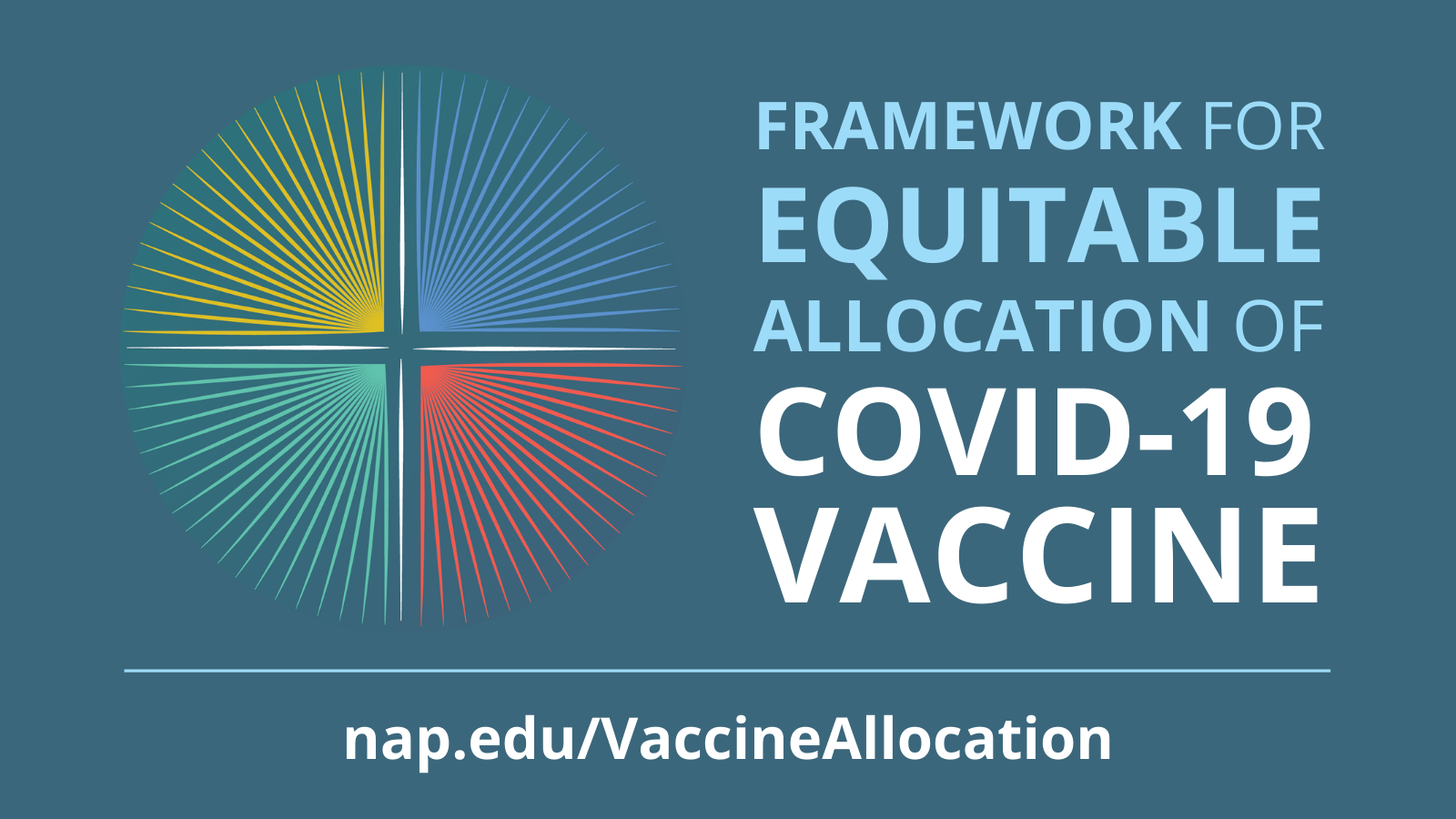 FRAMEWORK FOR EQUITABLE ALLOCATION OF COVID-19 VACCINE

nap.edu/VaccineAllocation